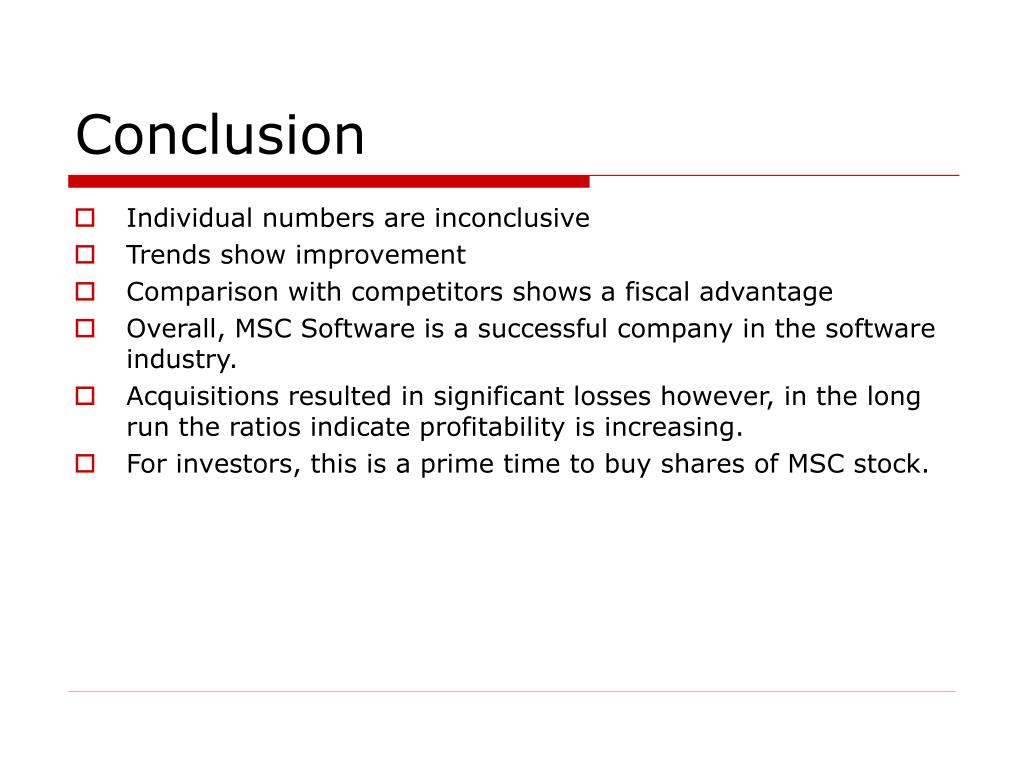 Conclusion

- Individual numbers are inconclusive
- Trends show improvement
- Comparison with competitors shows a fiscal advantage
- Overall, MSC Software is a successful company in the software industry.
- Acquisitions resulted in significant losses however, in the long run the ratios indicate profitability is increasing.
- For investors, this is a prime time to buy shares of MSC stock.